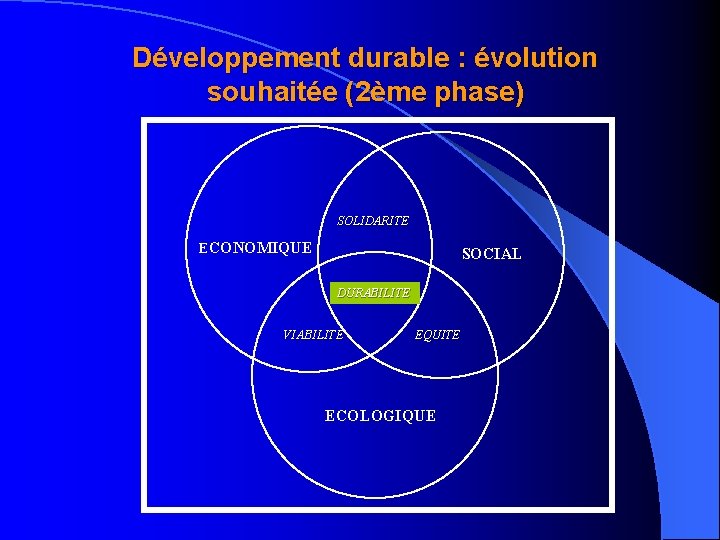 Développement durable : évolution souhaitée (2ème phase)

SOLIDARITE

ECONOMIQUE

SOCIAL

DURABILITE

VIABILITE

EQUITE

ECOLOGIQUE